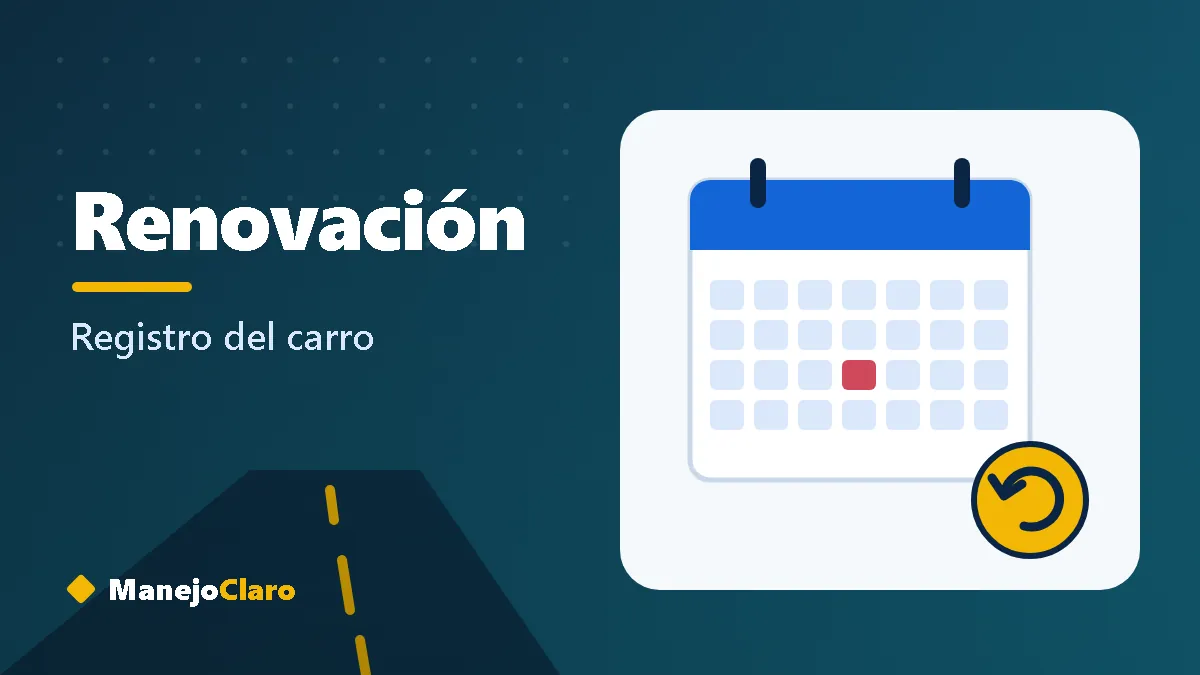 Renovación

Registro del carro

ManejoClaro